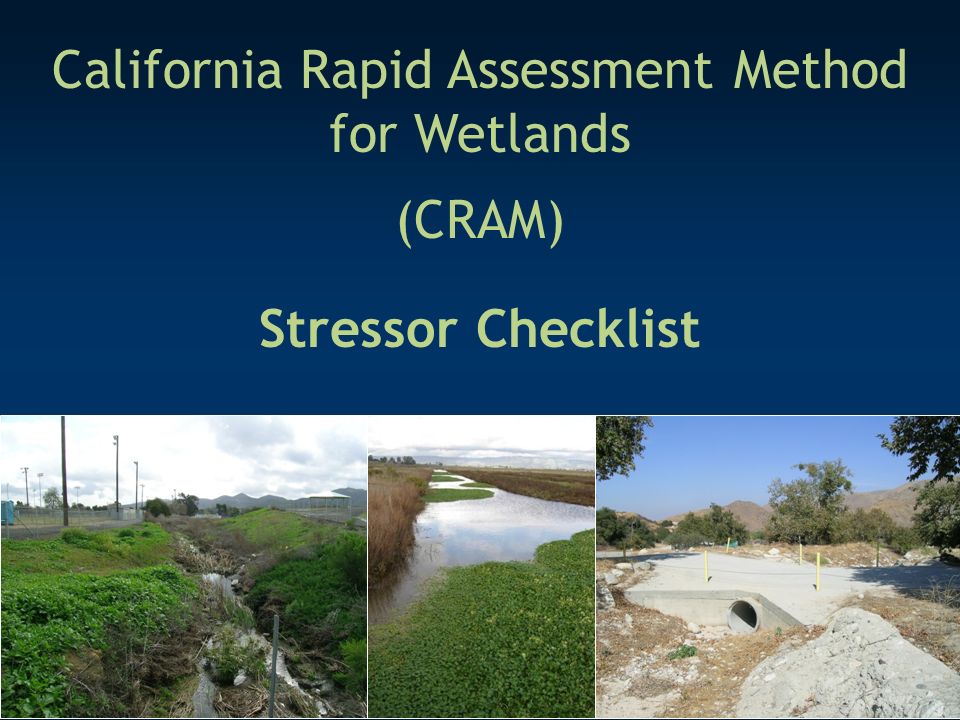 California Rapid Assessment Method for Wetlands

(CRAM)

Stressor Checklist